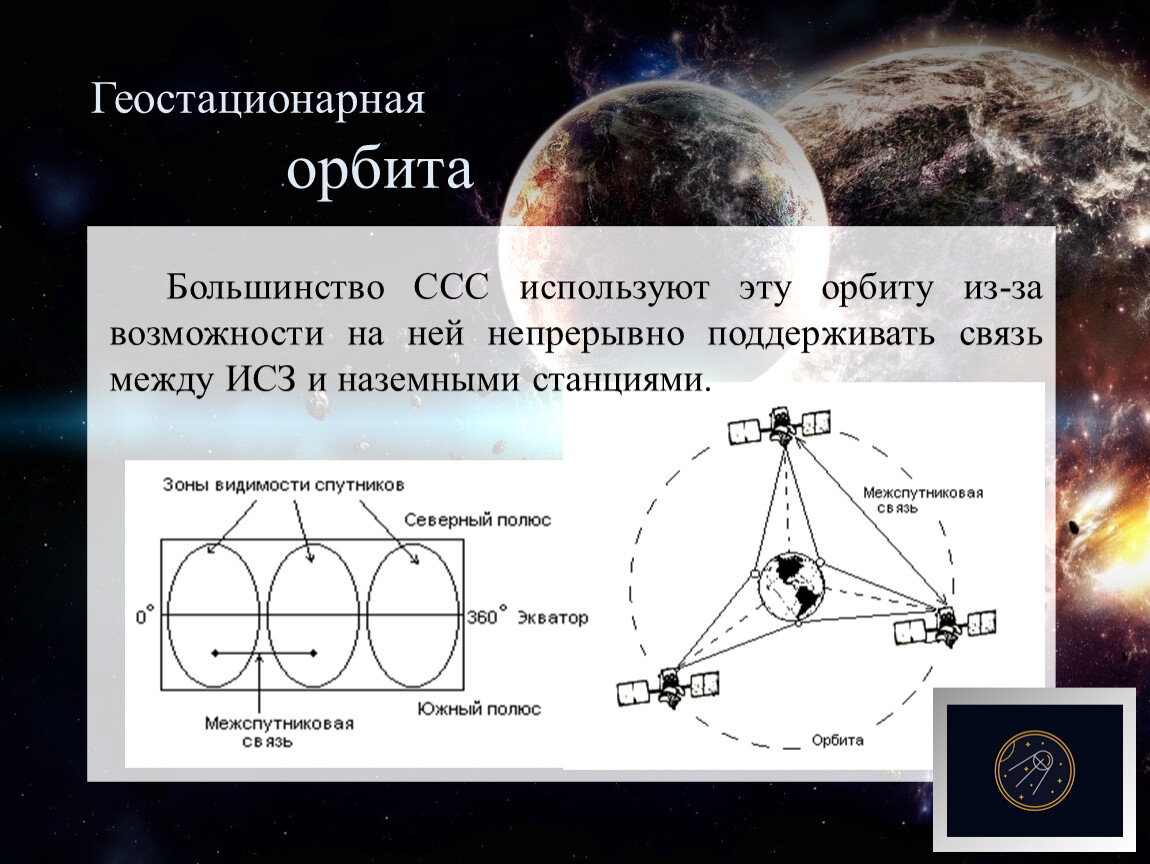 Геостационарная

орбита

Большинство ССС используют эту орбиту из-за возможности на ней непрерывно поддерживать связь между ИСЗ и наземными станциями.

Зоны видимости спутников

Северный полюс

0°

360°

Экватор

Межспутниковая связь

Южный полюс

Межспутниковая связь

Орбита